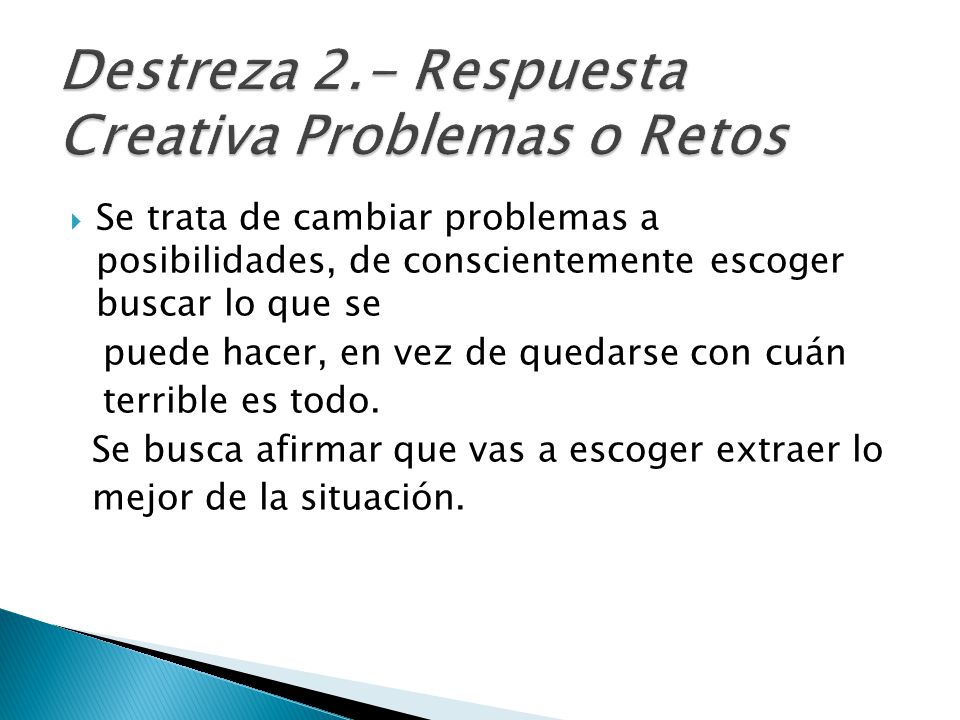 Destreza 2.- Respuesta Creativa Problemas o Retos

Se trata de cambiar problemas a posibilidades, de conscientemente escoger buscar lo que se puede hacer, en vez de quedarse con cuán terrible es todo.

Se busca afirmar que vas a escoger extraer lo mejor de la situación.